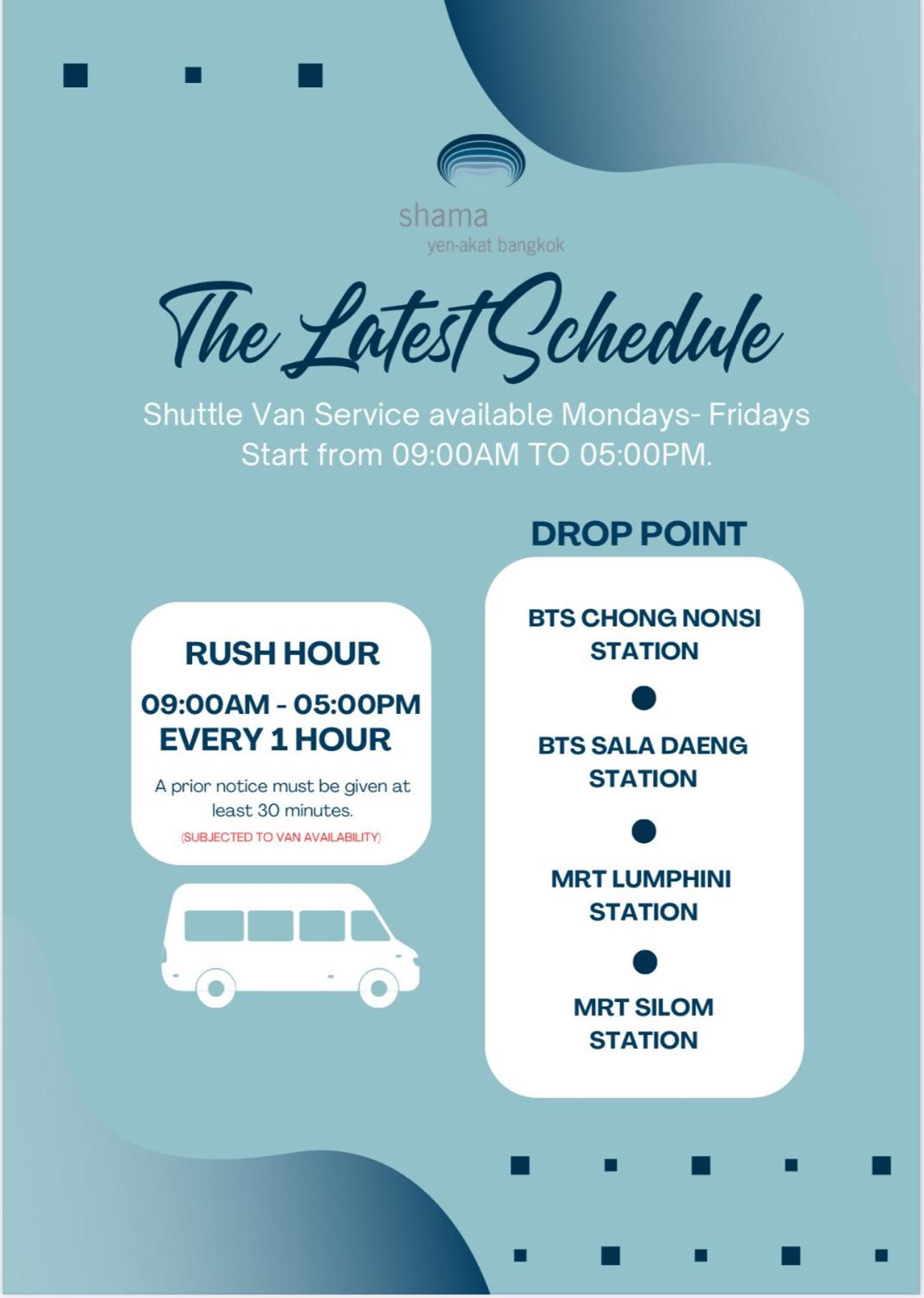 shama
yen-akat bangkok

The Latest Schedule

Shuttle Van Service available Mondays- Fridays
Start from 09:00AM TO 05:00PM.

RUSH HOUR
09:00AM - 05:00PM
EVERY 1 HOUR
A prior notice must be given at least 30 minutes.
(SUBJECTED TO VAN AVAILABILITY)

DROP POINT
BTS CHONG NONSI STATION
BTS SALA DAENG STATION
MRT LUMPHINI STATION
MRT SILOM STATION